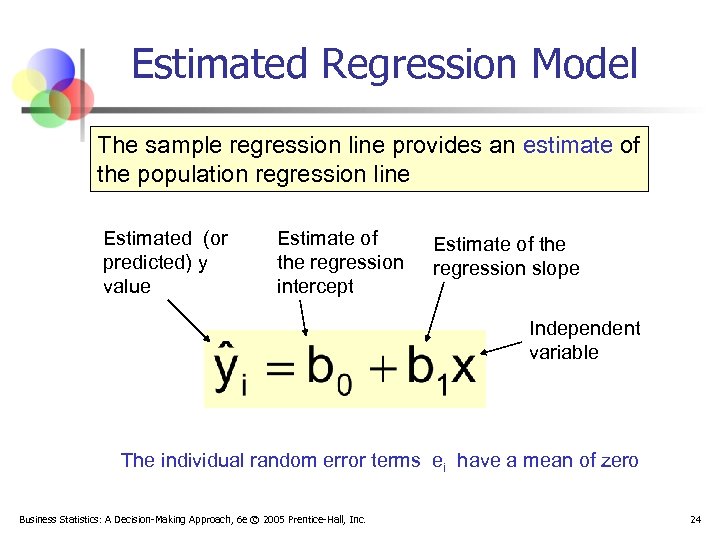 Estimated Regression Model

The sample regression line provides an estimate of the population regression line

Estimated (or predicted) y value

Estimate of the regression intercept

Estimate of the regression slope

Independent variable

$\hat{y}_i = b_0 + b_1 x$

The individual random error terms $e_i$ have a mean of zero

Business Statistics: A Decision-Making Approach, 6e © 2005 Prentice-Hall, Inc.

24